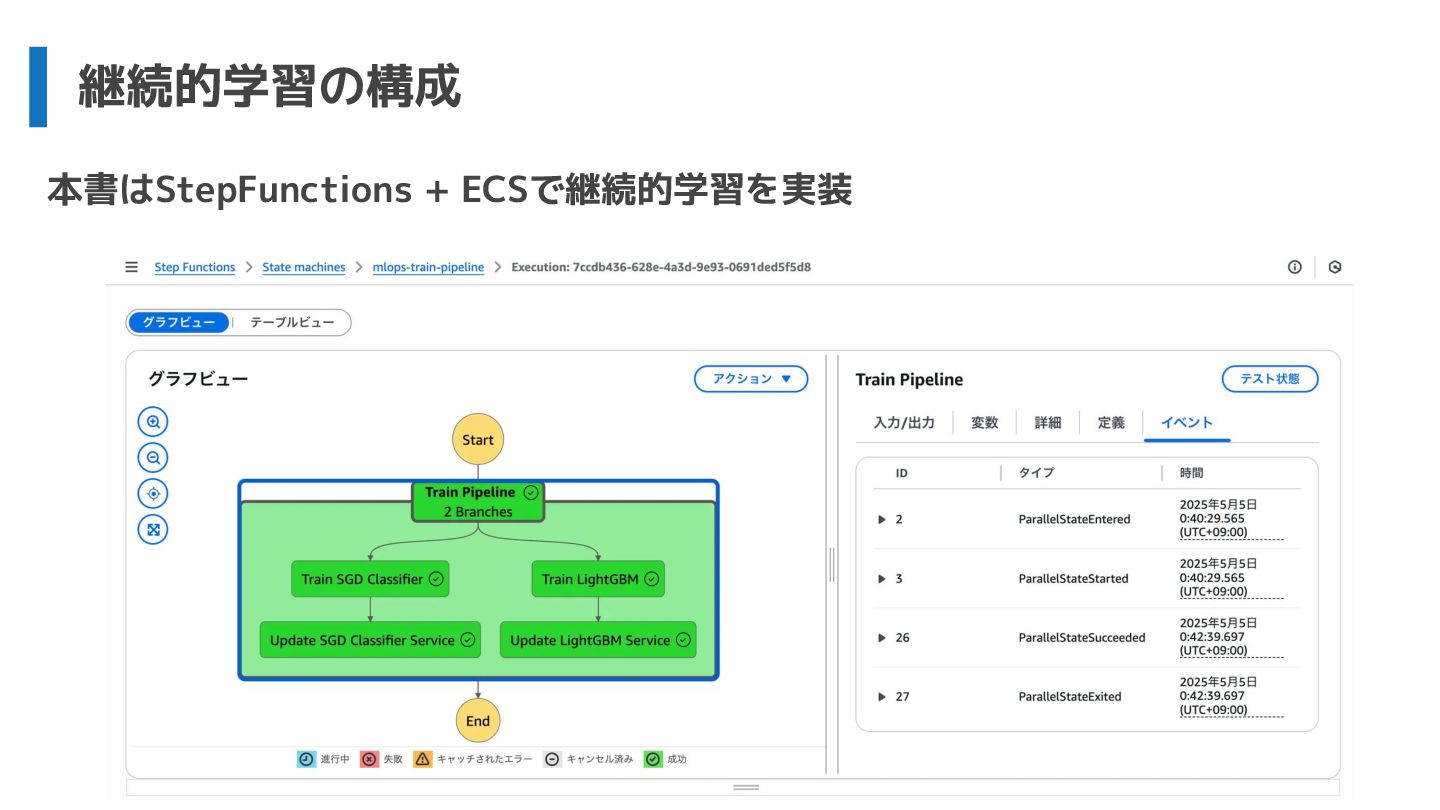 継続的学習の構成

本書はStepFunctions + ECSで継続的学習を実装

Step Functions > State machines > mlops-train-pipeline > Execution: 7ccdb436-628e-4a3d-9e93-0691ded5f5d8

グラフビュー | テーブルビュー

グラフビュー

アクション ▼

Start

Train Pipeline
2 Branches

Train SGD Classifier

Train LightGBM

Update SGD Classifier Service

Update LightGBM Service

End

進行中 失敗 キャッチされたエラー キャンセル済み 成功

Train Pipeline

テスト状態

入力/出力 | 変数 | 詳細 | 定義 | イベント

| ID | タイプ | 時間 |
|---|---|---|
| ▶ 2 | ParallelStateEntered | 2025年5月5日 0:40:29.565 (UTC+09:00) |
| ▶ 3 | ParallelStateStarted | 2025年5月5日 0:40:29.565 (UTC+09:00) |
| ▶ 26 | ParallelStateSucceeded | 2025年5月5日 0:42:39.697 (UTC+09:00) |
| ▶ 27 | ParallelStateExited | 2025年5月5日 0:42:39.697 (UTC+09:00) |